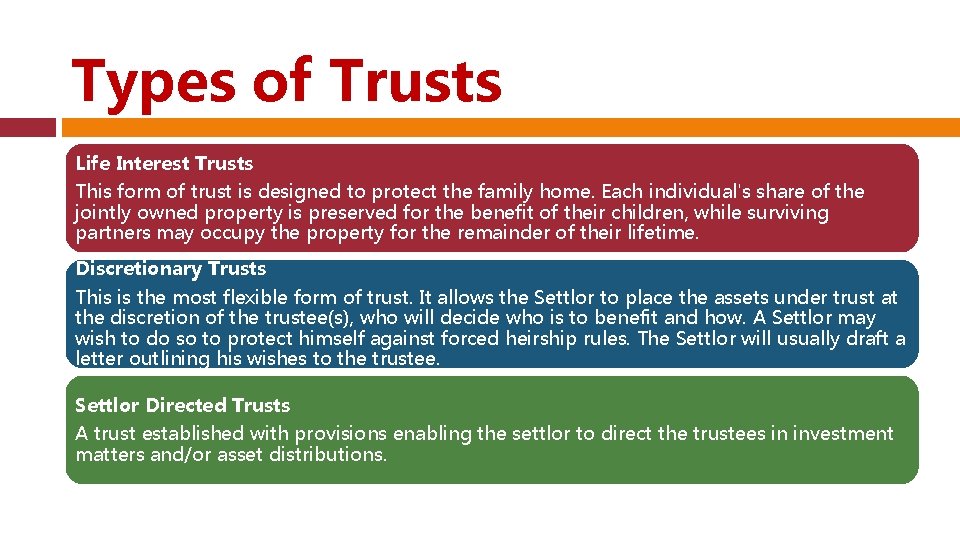 Types of Trusts

Life Interest Trusts
This form of trust is designed to protect the family home. Each individual's share of the jointly owned property is preserved for the benefit of their children, while surviving partners may occupy the property for the remainder of their lifetime.

Discretionary Trusts
This is the most flexible form of trust. It allows the Settlor to place the assets under trust at the discretion of the trustee(s), who will decide who is to benefit and how. A Settlor may wish to do so to protect himself against forced heirship rules. The Settlor will usually draft a letter outlining his wishes to the trustee.

Settlor Directed Trusts
A trust established with provisions enabling the settlor to direct the trustees in investment matters and/or asset distributions.